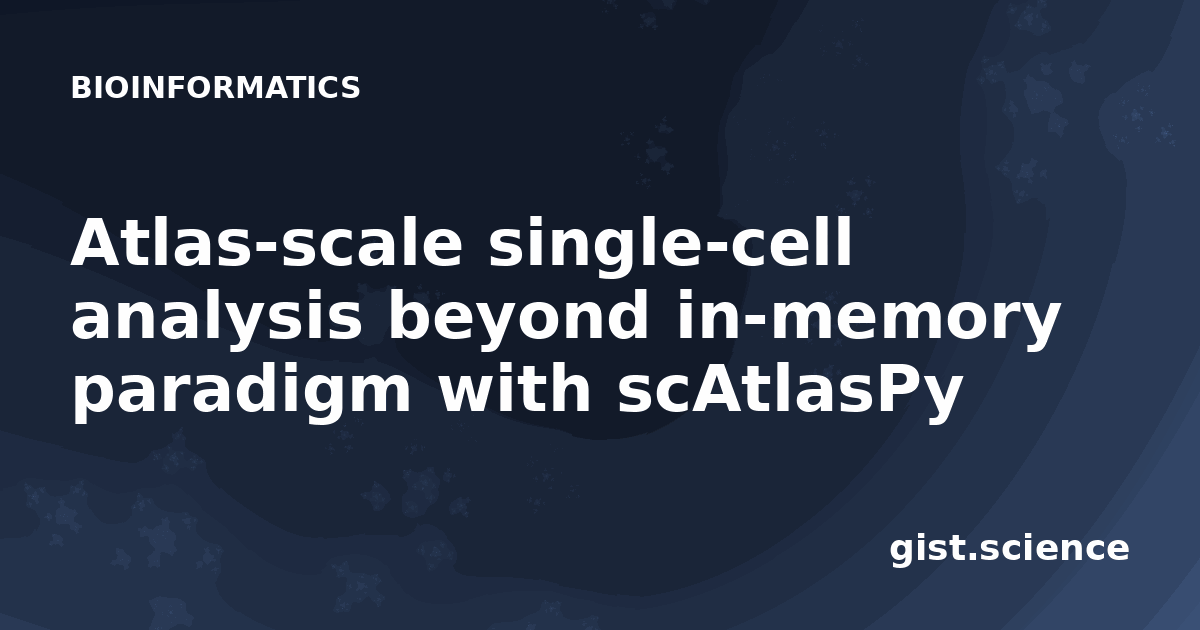 BIOINFORMATICS

Atlas-scale single-cell analysis beyond in-memory paradigm with scAtlasPy

gist.science